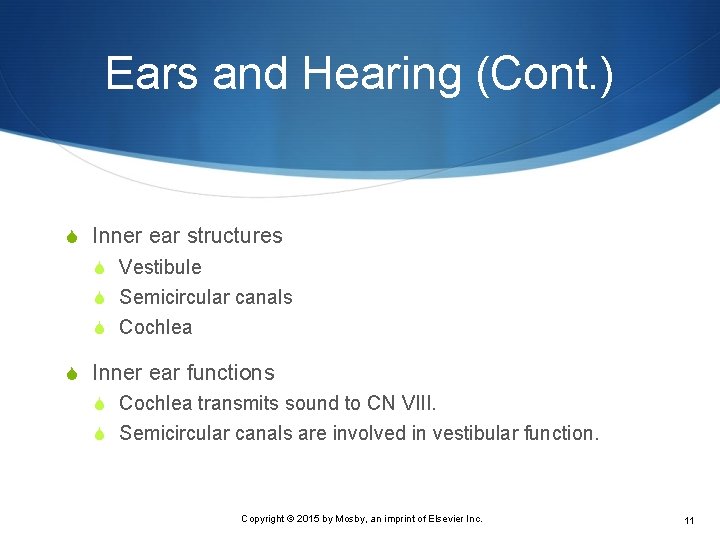 Ears and Hearing (Cont.)

Inner ear structures
Vestibule
Semicircular canals
Cochlea

Inner ear functions
Cochlea transmits sound to CN VIII.
Semicircular canals are involved in vestibular function.

Copyright © 2015 by Mosby, an imprint of Elsevier Inc.

11